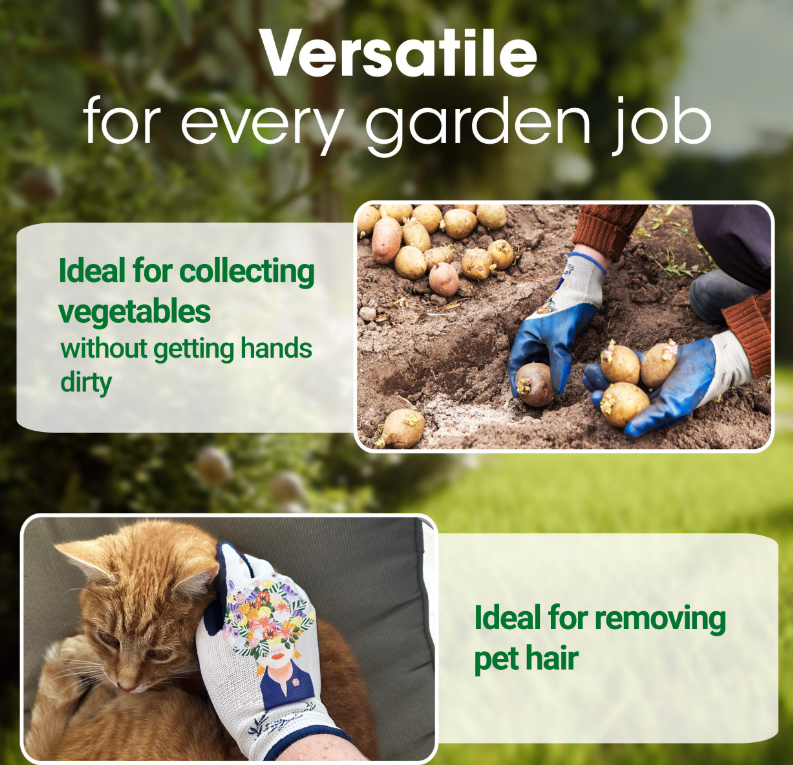 Versatile
for every garden job

Ideal for collecting vegetables
without getting hands dirty

Ideal for removing pet hair